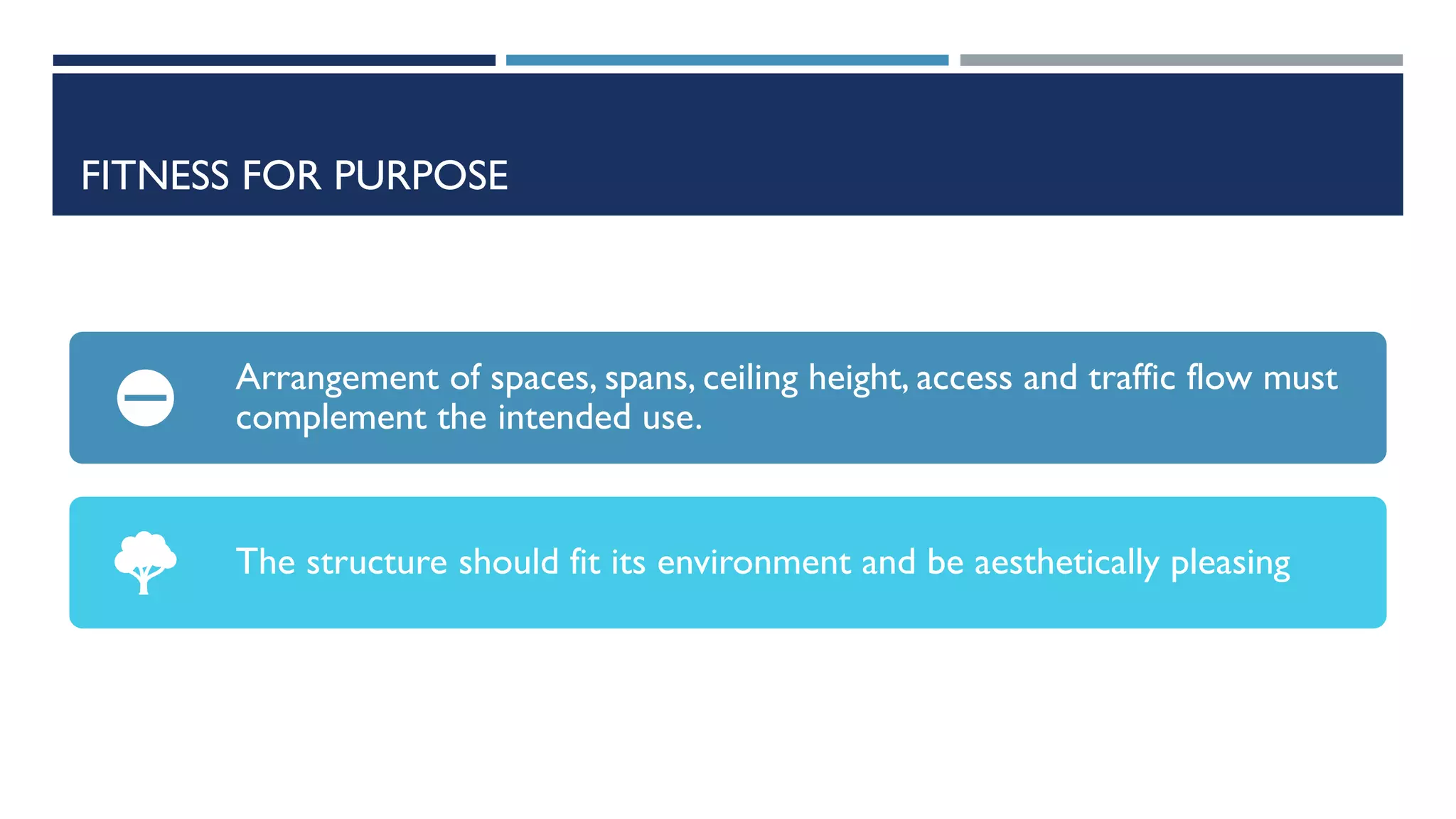 FITNESS FOR PURPOSE

Arrangement of spaces, spans, ceiling height, access and traffic flow must complement the intended use.

The structure should fit its environment and be aesthetically pleasing